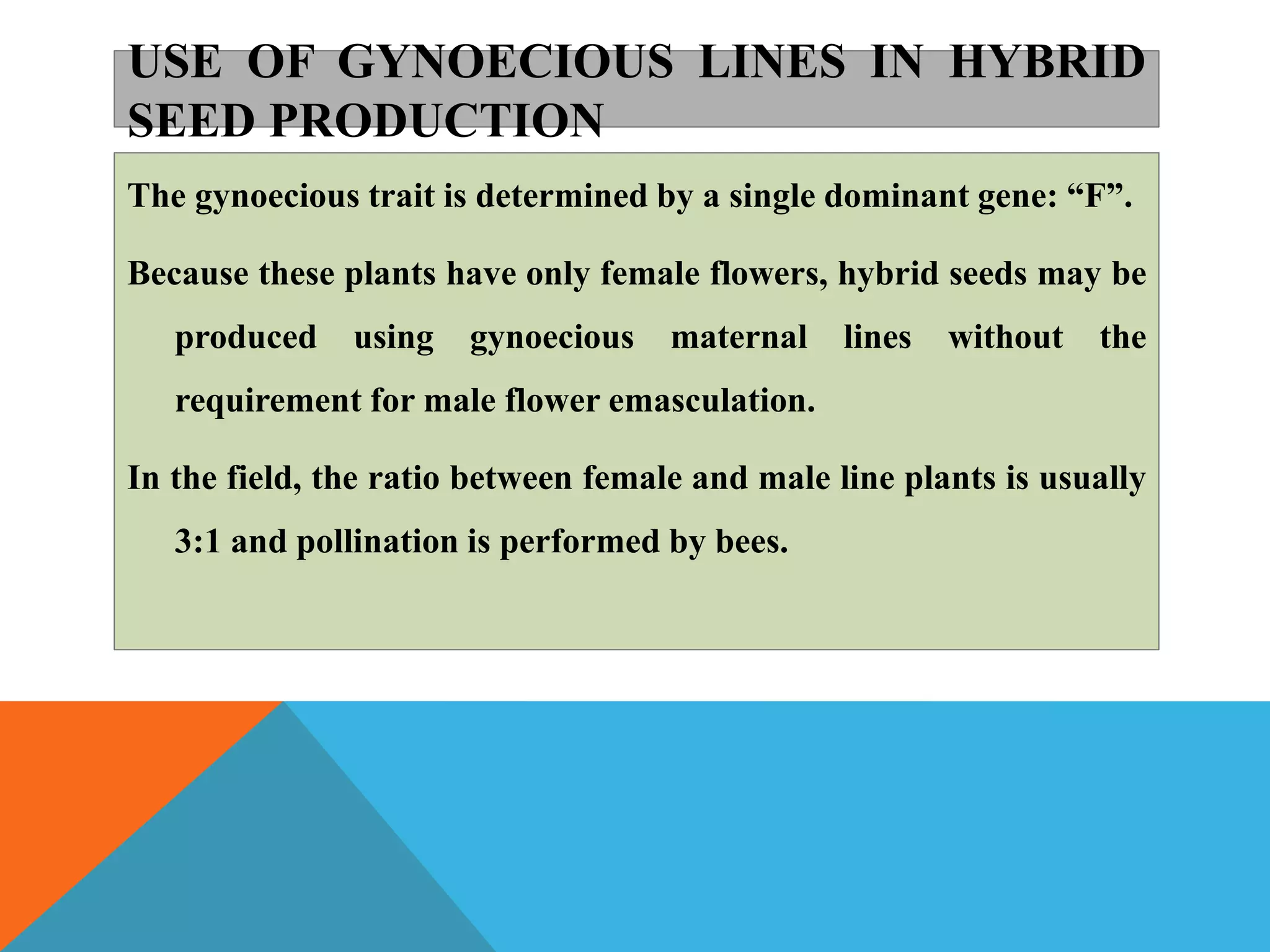 USE OF GYNOECIOUS LINES IN HYBRID SEED PRODUCTION

The gynoecious trait is determined by a single dominant gene: “F”.

Because these plants have only female flowers, hybrid seeds may be produced using gynoecious maternal lines without the requirement for male flower emasculation.

In the field, the ratio between female and male line plants is usually 3:1 and pollination is performed by bees.